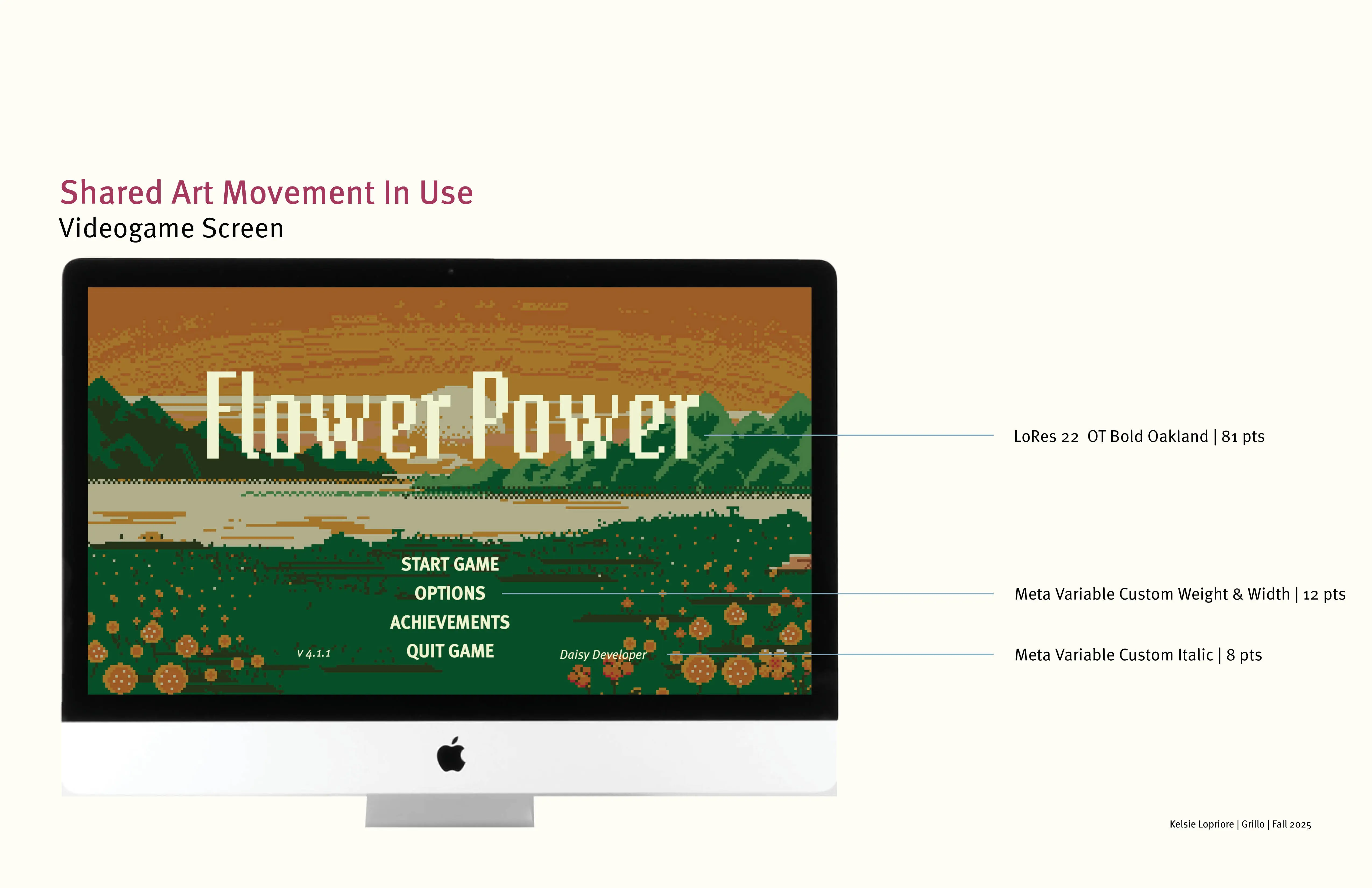 Shared Art Movement In Use
Videogame Screen

Flower Power

START GAME
OPTIONS
ACHIEVEMENTS
QUIT GAME

V 4.1.1

Daisy Developer

LoRes 22 OT Bold Oakland | 81 pts

Meta Variable Custom Weight & Width | 12 pts

Meta Variable Custom Italic | 8 pts

Kelsie Lopriore | Grillo | Fall 2025